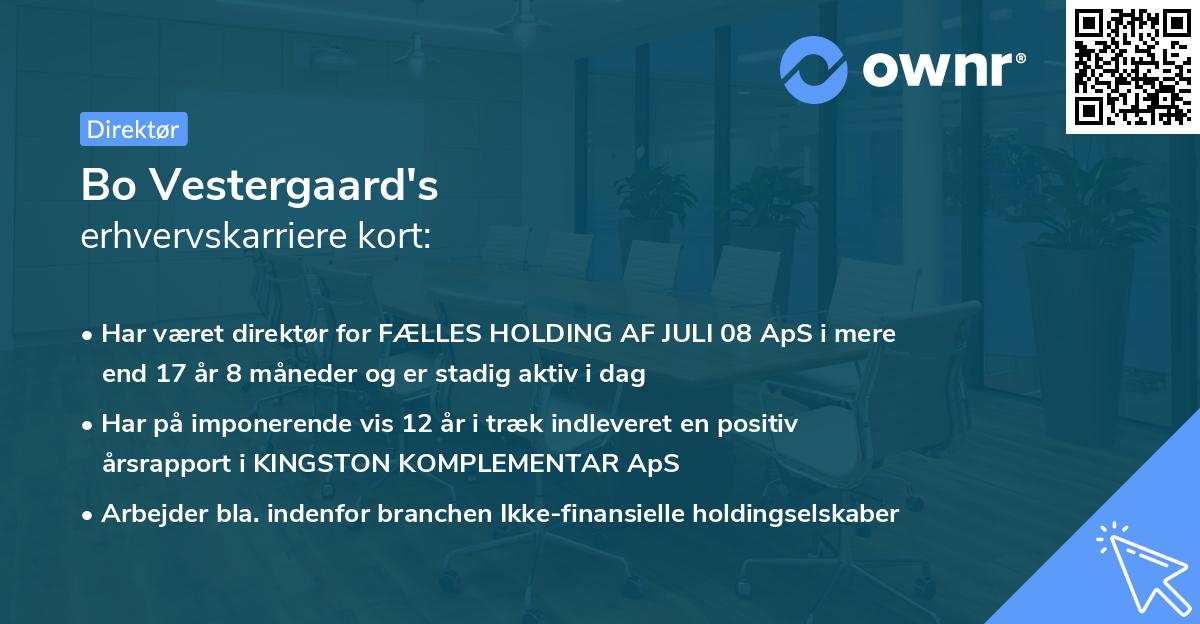 ownr®

Direktør

Bo Vestergaard's
erhvervskarriere kort:

• Har været direktør for FÆLLES HOLDING AF JULI 08 ApS i mere end 17 år 8 måneder og er stadig aktiv i dag

• Har på imponerende vis 12 år i træk indleveret en positiv årsrapport i KINGSTON KOMPLEMENTAR ApS

• Arbejder bla. indenfor branchen Ikke-finansielle holdingselskaber